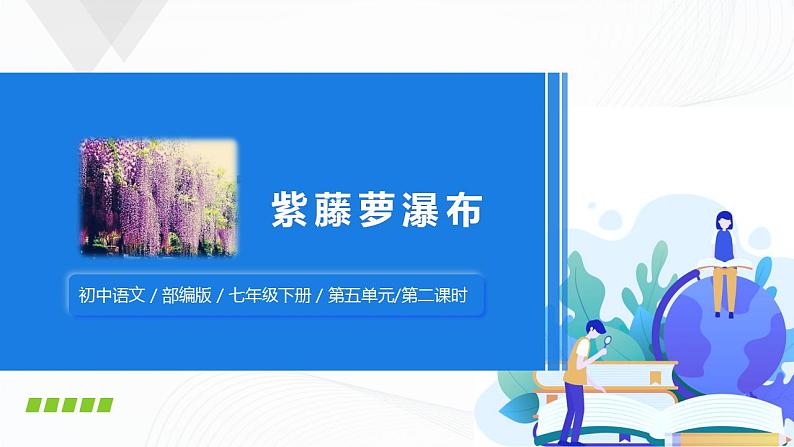 紫藤萝瀑布

初中语文 / 部编版 / 七年级下册 / 第五单元/第二课时